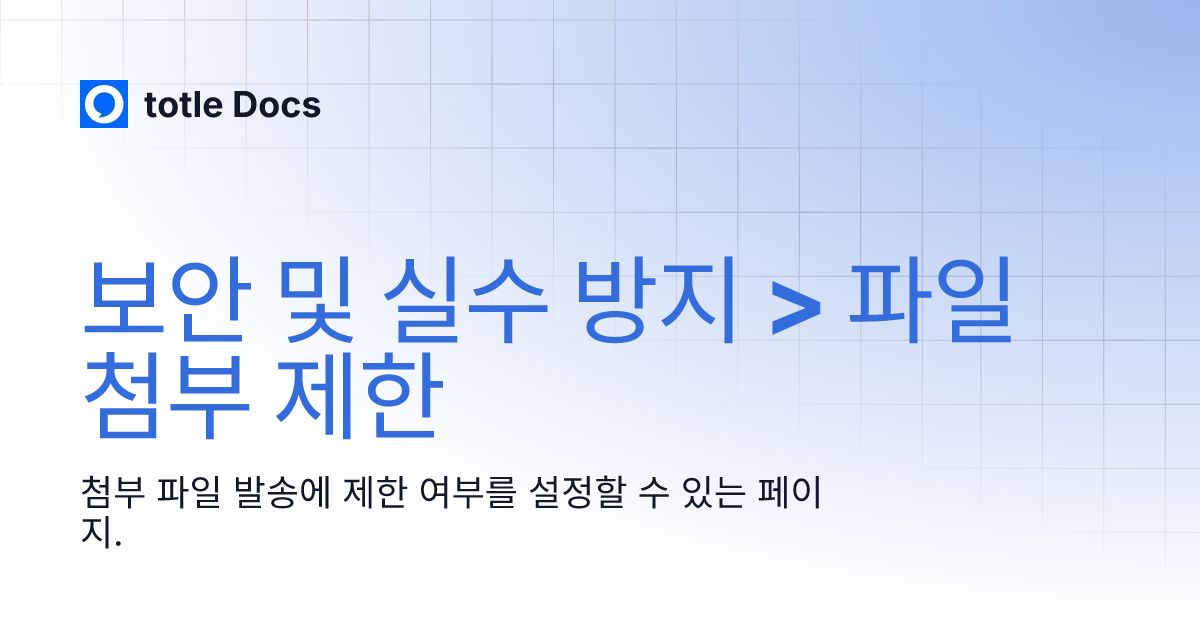 totle Docs

보안 및 실수 방지 > 파일 첨부 제한

첨부 파일 발송에 제한 여부를 설정할 수 있는 페이지.